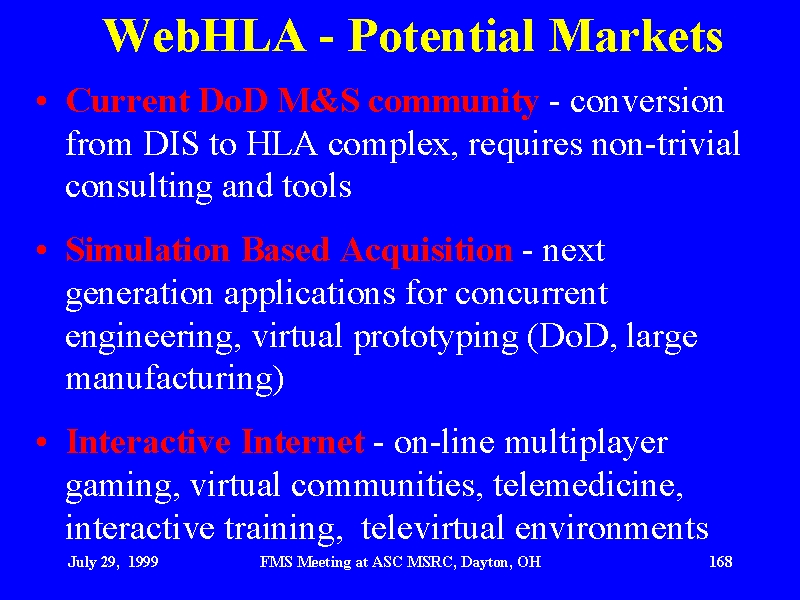 WebHLA - Potential Markets

• Current DoD M&S community - conversion from DIS to HLA complex, requires non-trivial consulting and tools

• Simulation Based Acquisition - next generation applications for concurrent engineering, virtual prototyping (DoD, large manufacturing)

• Interactive Internet - on-line multiplayer gaming, virtual communities, telemedicine, interactive training, televirtual environments

July 29, 1999 FMS Meeting at ASC MSRC, Dayton, OH 168